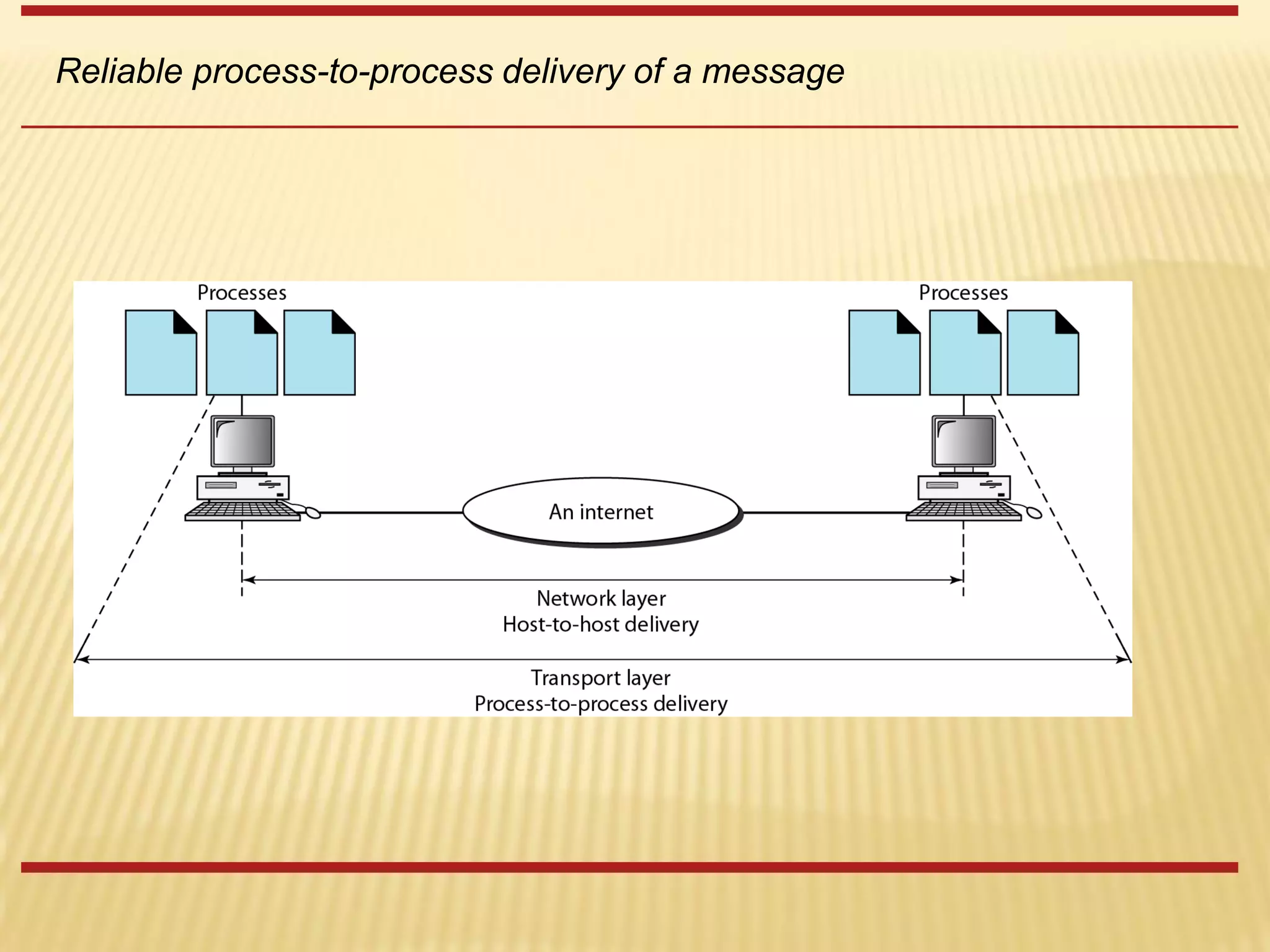 Reliable process-to-process delivery of a message

Processes

Processes

An internet

Network layer
Host-to-host delivery

Transport layer
Process-to-process delivery